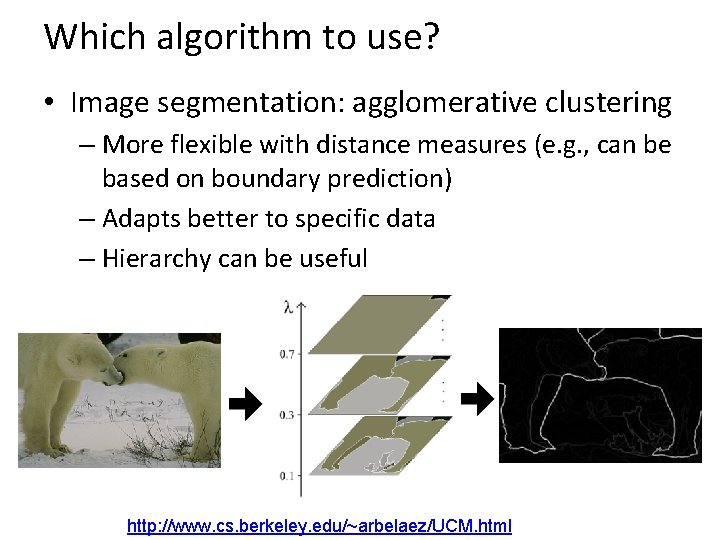 Which algorithm to use?

• Image segmentation: agglomerative clustering
– More flexible with distance measures (e.g., can be based on boundary prediction)
– Adapts better to specific data
– Hierarchy can be useful

$\lambda$

0.7

0.3

0.1

http://www.cs.berkeley.edu/~arbelaez/UCM.html